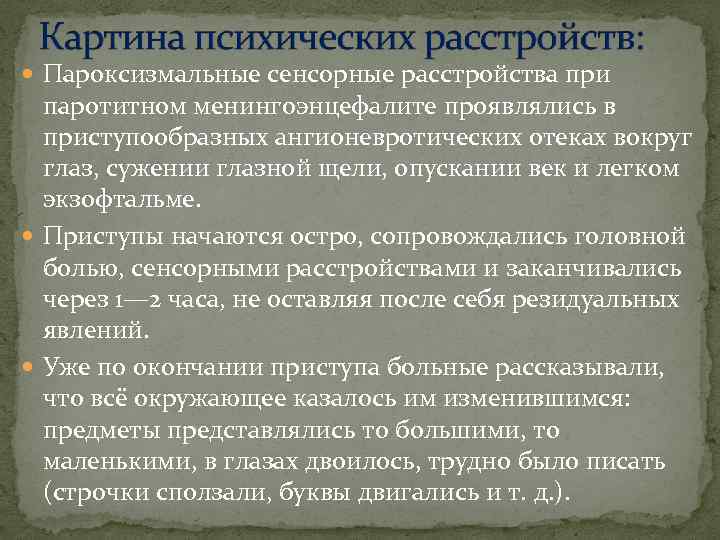 Картина психических расстройств:

Пароксизмальные сенсорные расстройства при паротитном менингоэнцефалите проявлялись в приступообразных ангионевротических отеках вокруг глаз, сужении глазной щели, опускании век и легком экзофтальме.

Приступы начаются остро, сопровождались головной болью, сенсорными расстройствами и заканчивались через 1—2 часа, не оставляя после себя резидуальных явлений.

Уже по окончании приступа больные рассказывали, что всё окружающее казалось им изменившимся: предметы представлялись то большими, то маленькими, в глазах двоилось, трудно было писать (строчки сползали, буквы двигались и т. д.).